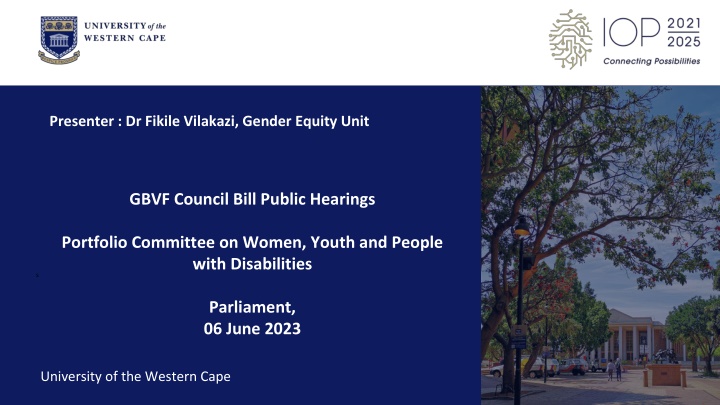 UNIVERSITY of the WESTERN CAPE

IOP 2021 2025
Connecting Possibilities

Presenter : Dr Fikile Vilakazi, Gender Equity Unit

GBVF Council Bill Public Hearings

Portfolio Committee on Women, Youth and People with Disabilities

Parliament,
06 June 2023

University of the Western Cape